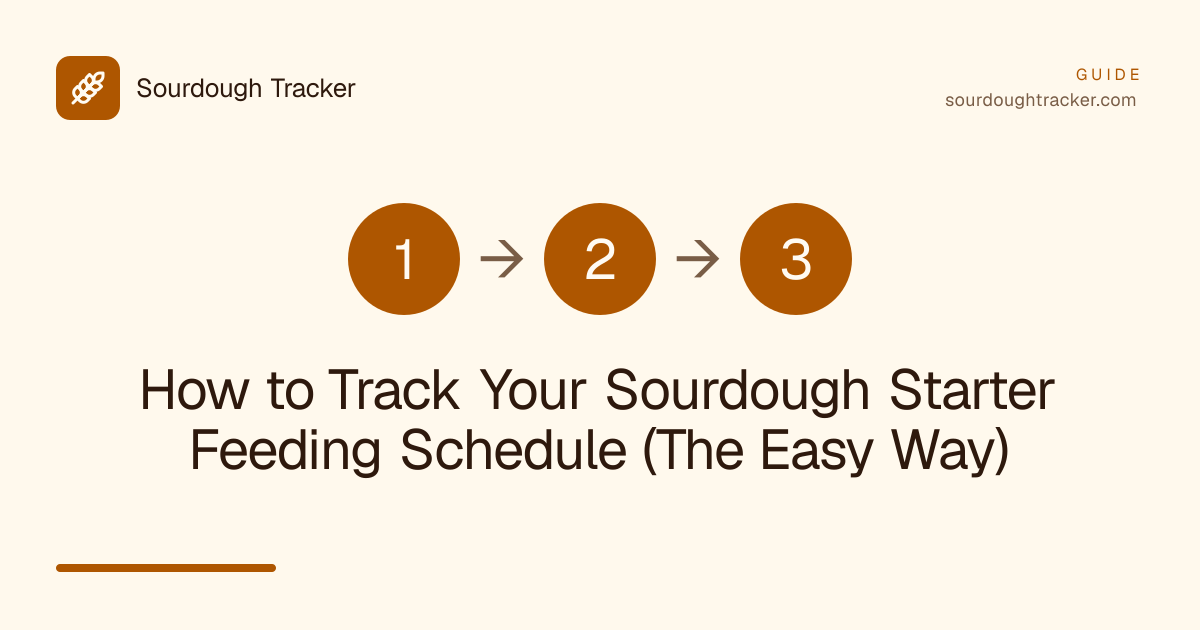 Sourdough Tracker

GUIDE
sourdoughtracker.com

1 → 2 → 3

How to Track Your Sourdough Starter Feeding Schedule (The Easy Way)